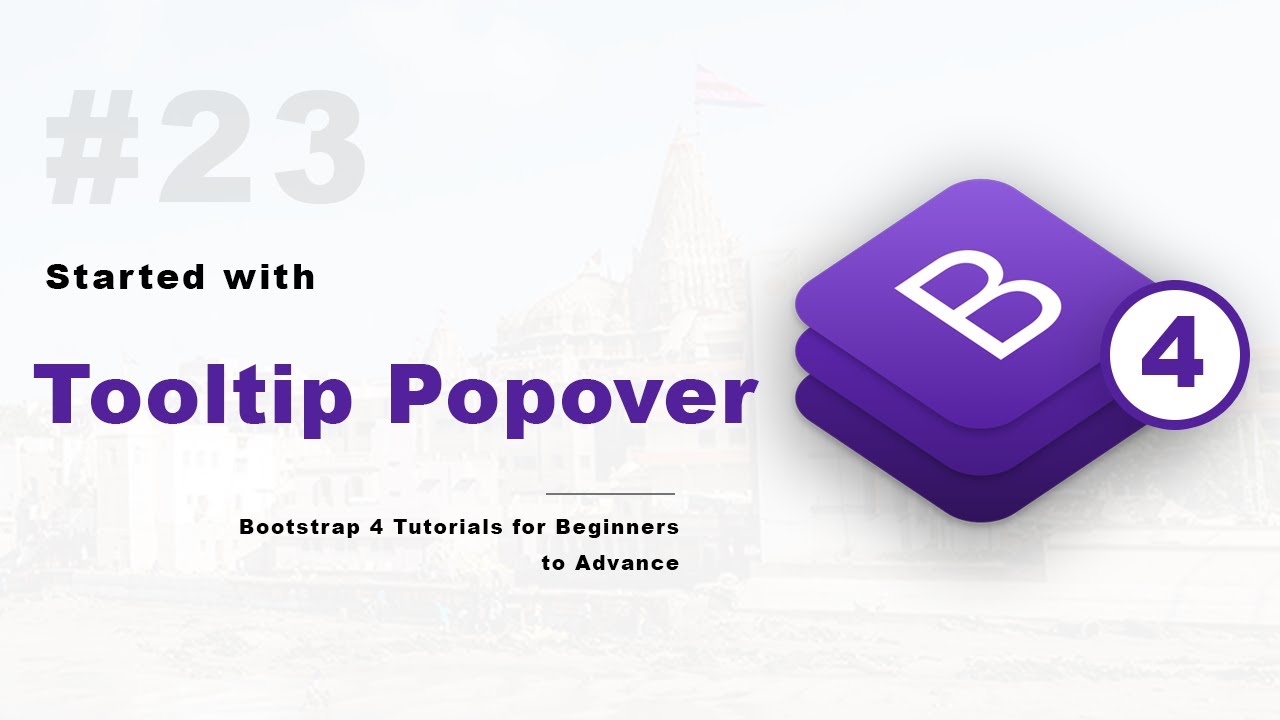 #23

Started with

Tooltip Popover

Bootstrap 4 Tutorials for Beginners to Advance

B

4